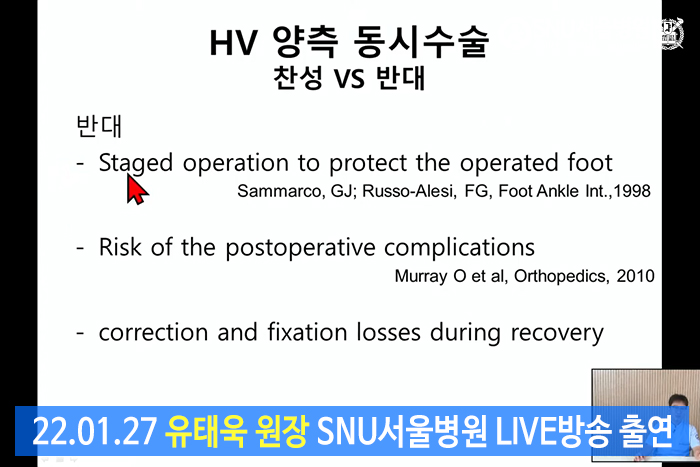 HV 양측 동시수술
찬성 VS 반대

반대

- Staged operation to protect the operated foot
Sammarco, GJ; Russo-Alesi, FG, Foot Ankle Int.,1998

- Risk of the postoperative complications
Murray O et al, Orthopedics, 2010

- correction and fixation losses during recovery

22.01.27 유태욱 원장 SNU서울병원 LIVE방송 출연